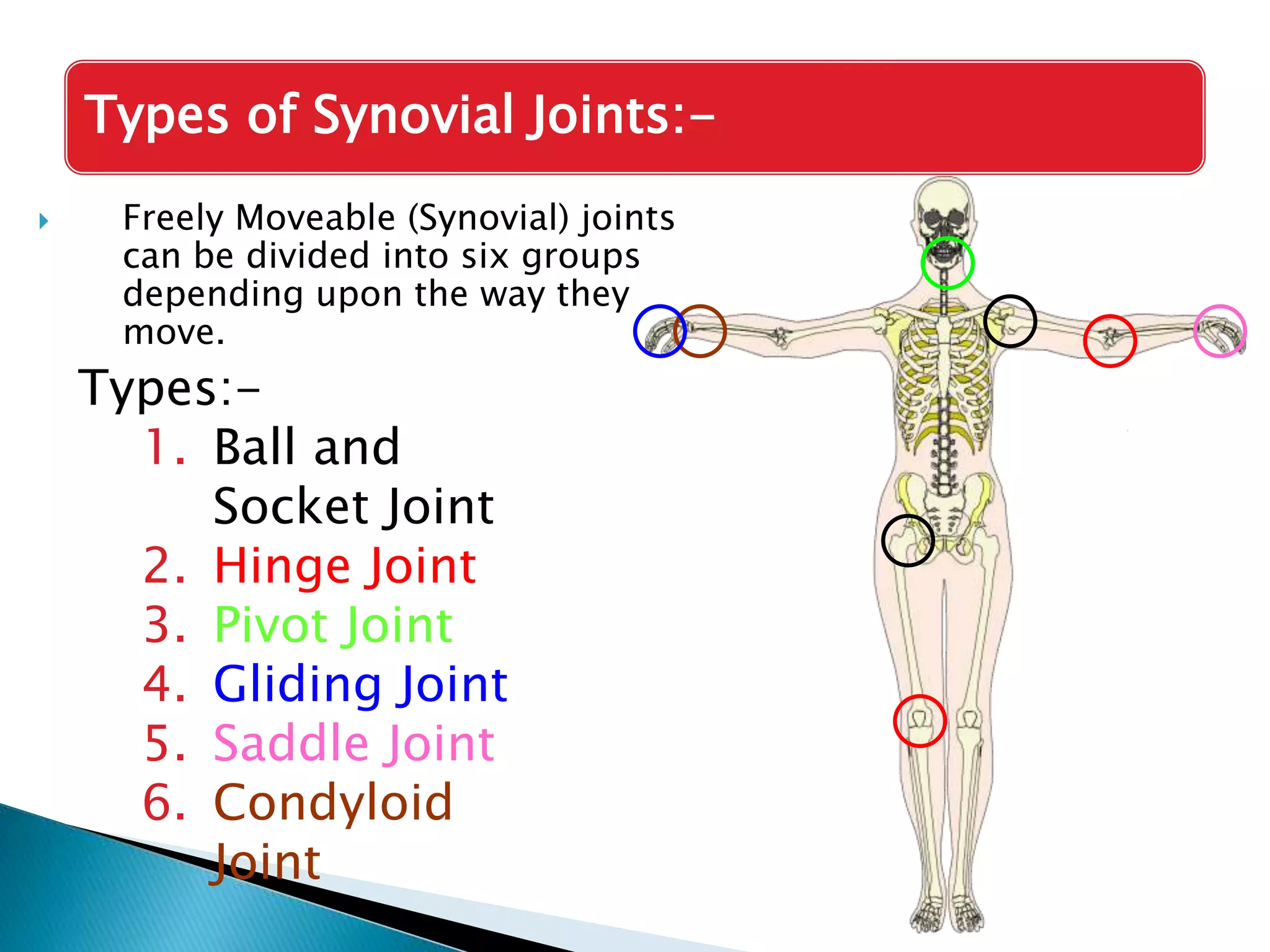 Types of Synovial Joints:-

Freely Moveable (Synovial) joints can be divided into six groups depending upon the way they move.

Types:-
1. Ball and Socket Joint
2. Hinge Joint
3. Pivot Joint
4. Gliding Joint
5. Saddle Joint
6. Condyloid Joint